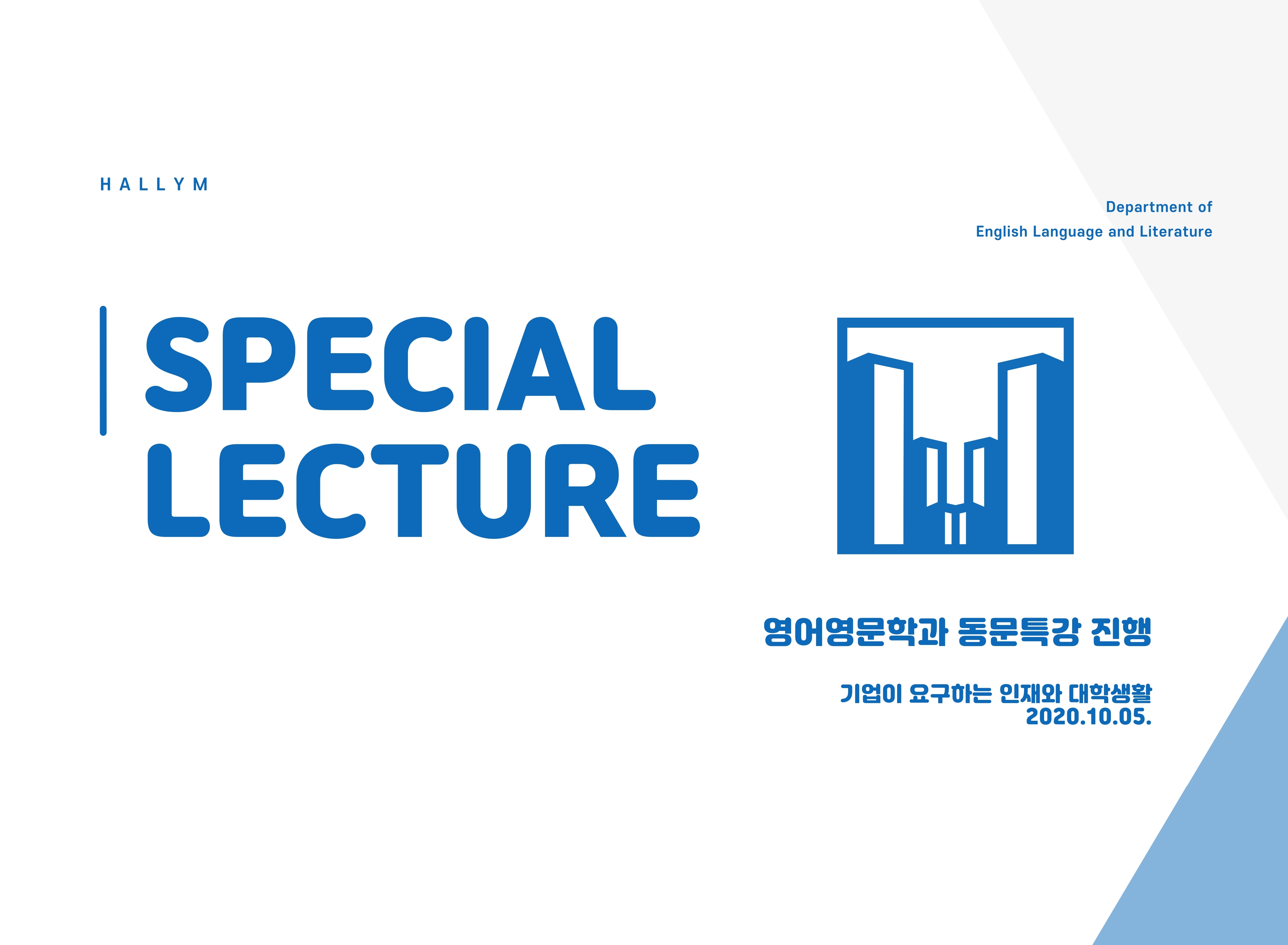 HALLYM

Department of
English Language and Literature

SPECIAL
LECTURE

영어영문학과 동문특강 진행

기업이 요구하는 인재와 대학생활
2020.10.05.